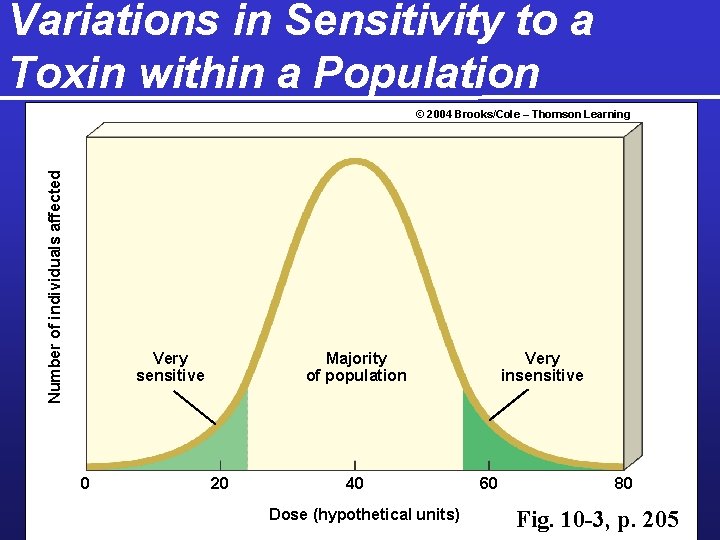 Variations in Sensitivity to a Toxin within a Population

© 2004 Brooks/Cole – Thomson Learning

Number of individuals affected

Very sensitive

Majority of population

Very insensitive

0
20
40
60
80

Dose (hypothetical units)

Fig. 10-3, p. 205